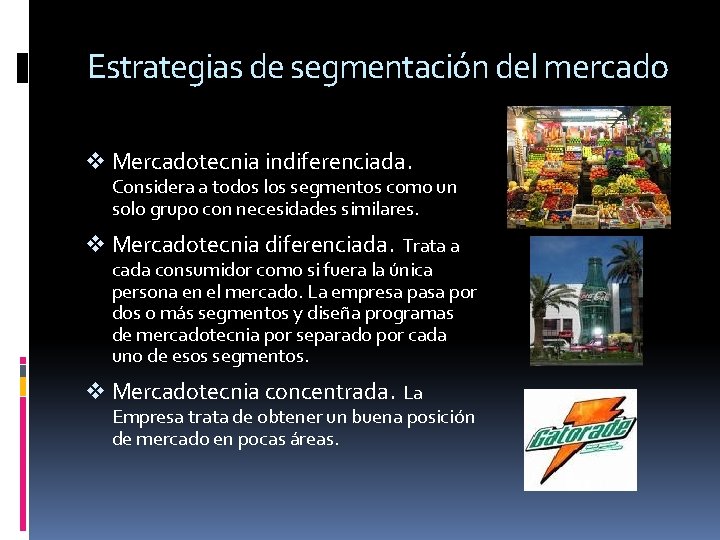 Estrategias de segmentación del mercado

❖ Mercadotecnia indiferenciada. Considera a todos los segmentos como un solo grupo con necesidades similares.

❖ Mercadotecnia diferenciada. Trata a cada consumidor como si fuera la única persona en el mercado. La empresa pasa por dos o más segmentos y diseña programas de mercadotecnia por separado por cada uno de esos segmentos.

❖ Mercadotecnia concentrada. La Empresa trata de obtener un buena posición de mercado en pocas áreas.

Coca-Cola

Gatorade